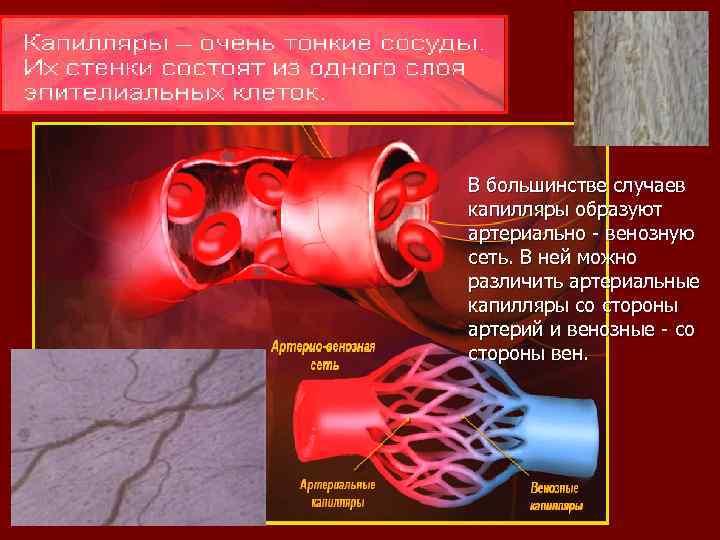 Капилляры – очень тонкие сосуды. Их стенки состоят из одного слоя эпителиальных клеток.

В большинстве случаев капилляры образуют артериально - венозную сеть. В ней можно различить артериальные капилляры со стороны артерий и венозные - со стороны вен.

Артерио-венозная сеть

Артериальные капилляры

Венозные капилляры